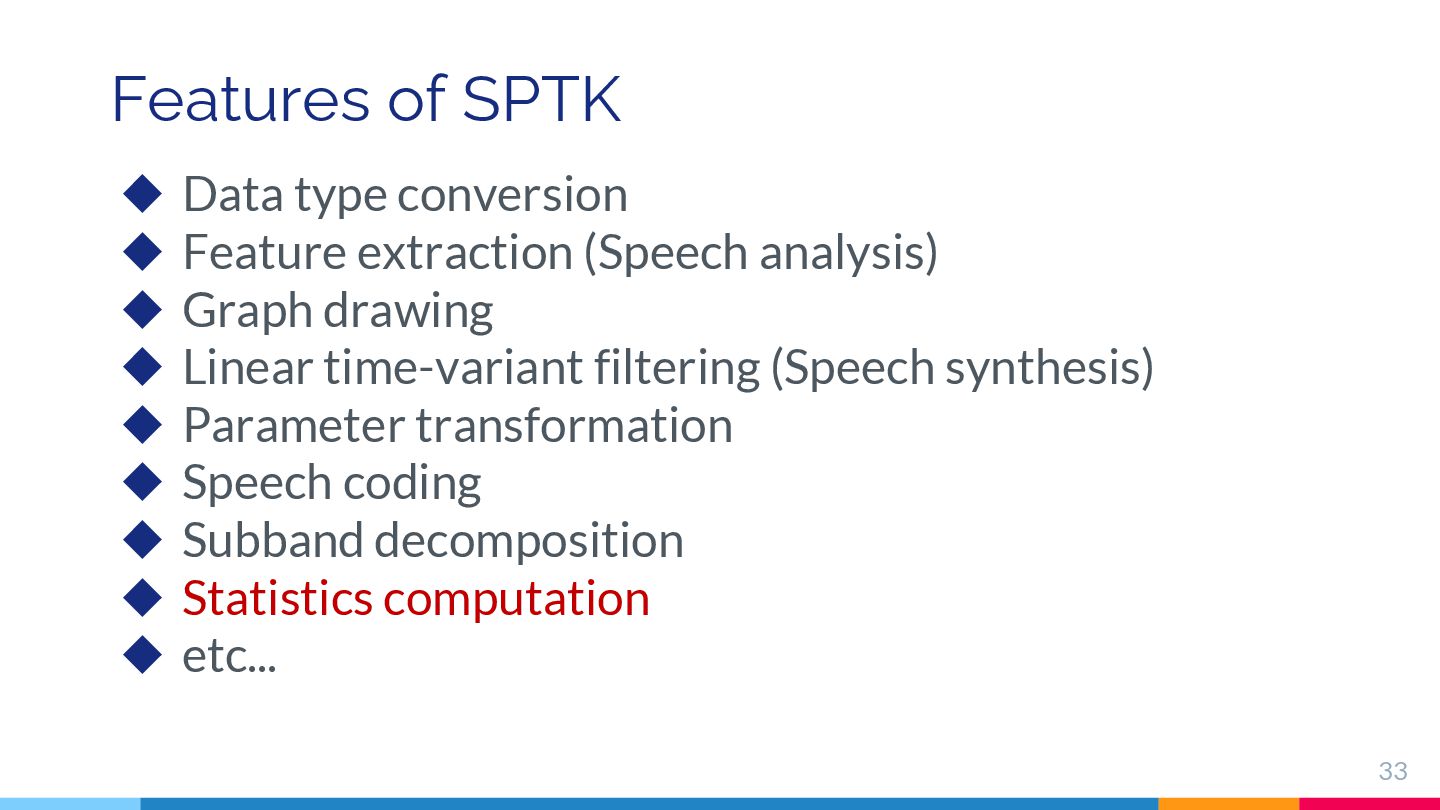 Features of SPTK

◆ Data type conversion
◆ Feature extraction (Speech analysis)
◆ Graph drawing
◆ Linear time-variant filtering (Speech synthesis)
◆ Parameter transformation
◆ Speech coding
◆ Subband decomposition
◆ Statistics computation
◆ etc...

33